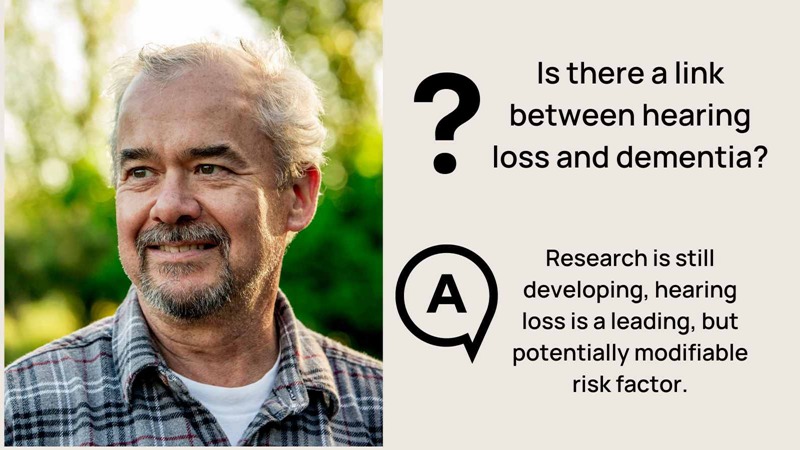 ?

Is there a link between hearing loss and dementia?

A

Research is still developing, hearing loss is a leading, but potentially modifiable risk factor.